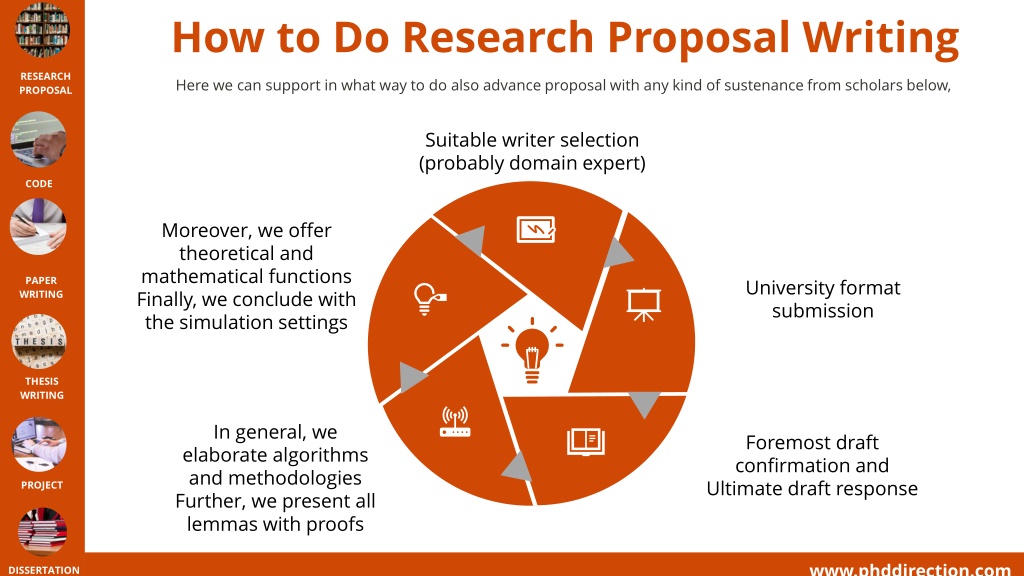 RESEARCH PROPOSAL

CODE

PAPER WRITING

THESIS

THESIS WRITING

PROJECT

DISSERTATION

How to Do Research Proposal Writing

Here we can support in what way to do also advance proposal with any kind of sustenance from scholars below,

Suitable writer selection (probably domain expert)

University format submission

Foremost draft confirmation and Ultimate draft response

In general, we elaborate algorithms and methodologies Further, we present all lemmas with proofs

Moreover, we offer theoretical and mathematical functions Finally, we conclude with the simulation settings

www.phddirection.com